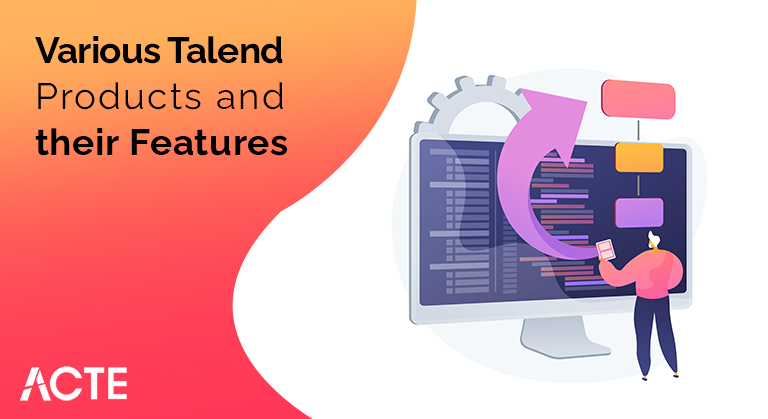 Various Talend Products and their Features

ACTE